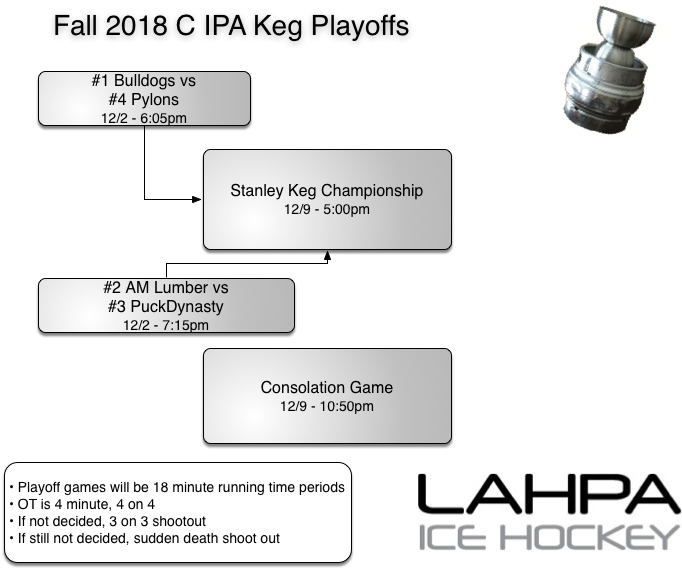 Fall 2018 C IPA Keg Playoffs

#1 Bulldogs vs
#4 Pylons
12/2 - 6:05pm

Stanley Keg Championship
12/9 - 5:00pm

#2 AM Lumber vs
#3 PuckDynasty
12/2 - 7:15pm

Consolation Game
12/9 - 10:50pm

• Playoff games will be 18 minute running time periods
• OT is 4 minute, 4 on 4
• If not decided, 3 on 3 shootout
• If still not decided, sudden death shoot out

LAHPA
ICE HOCKEY